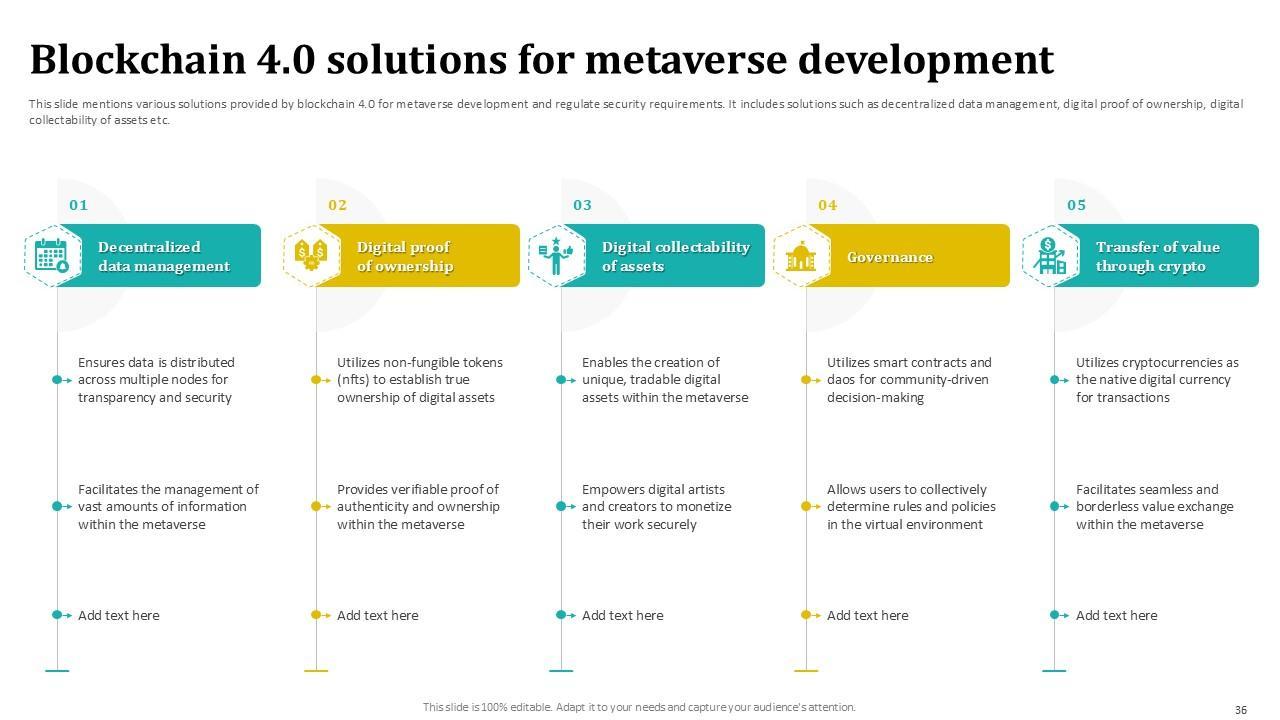 Blockchain 4.0 solutions for metaverse development

This slide mentions various solutions provided by blockchain 4.0 for metaverse development and regulate security requirements. It includes solutions such as decentralized data management, digital proof of ownership, digital collectability of assets etc.

01

Decentralized data management

Ensures data is distributed across multiple nodes for transparency and security

Facilitates the management of vast amounts of information within the metaverse

Add text here

02

Digital proof of ownership

Utilizes non-fungible tokens (nfts) to establish true ownership of digital assets

Provides verifiable proof of authenticity and ownership within the metaverse

Add text here

03

Digital collectability of assets

Enables the creation of unique, tradable digital assets within the metaverse

Empowers digital artists and creators to monetize their work securely

Add text here

04

Governance

Utilizes smart contracts and daos for community-driven decision-making

Allows users to collectively determine rules and policies in the virtual environment

Add text here

05

Transfer of value through crypto

Utilizes cryptocurrencies as the native digital currency for transactions

Facilitates seamless and borderless value exchange within the metaverse

Add text here

This slide is 100% editable. Adapt it to your needs and capture your audience's attention.

36